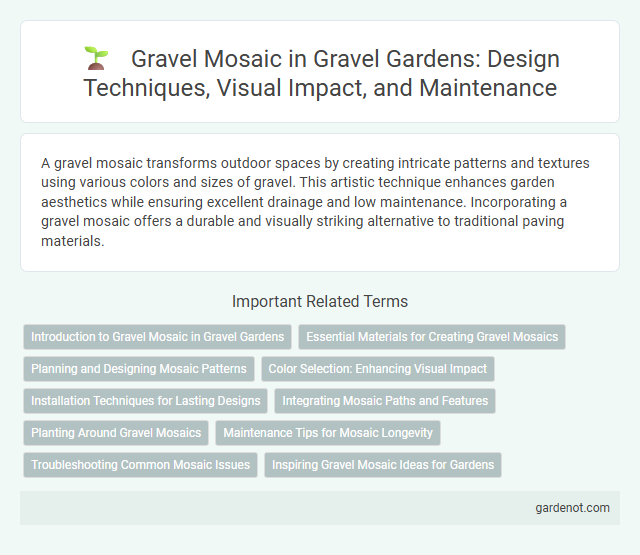 Gravel Mosaic in Gravel Gardens: Design Techniques, Visual Impact, and Maintenance

A gravel mosaic transforms outdoor spaces by creating intricate patterns and textures using various colors and sizes of gravel. This artistic technique enhances garden aesthetics while ensuring excellent drainage and low maintenance. Incorporating a gravel mosaic offers a durable and visually striking alternative to traditional paving materials.

Important Related Terms

Introduction to Gravel Mosaic in Gravel Gardens

Essential Materials for Creating Gravel Mosaics

Planning and Designing Mosaic Patterns

Color Selection: Enhancing Visual Impact

Installation Techniques for Lasting Designs

Integrating Mosaic Paths and Features

Planting Around Gravel Mosaics

Maintenance Tips for Mosaic Longevity

Troubleshooting Common Mosaic Issues

Inspiring Gravel Mosaic Ideas for Gardens

gardenot.com